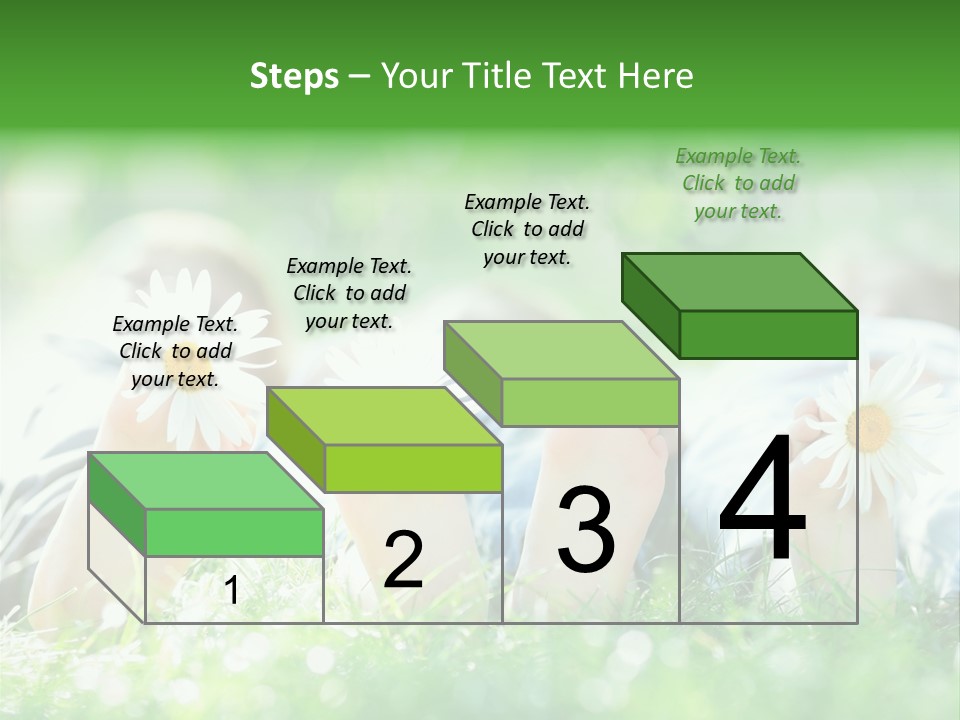 Steps – Your Title Text Here

Example Text. Click to add your text.

Example Text. Click to add your text.

Example Text. Click to add your text.

Example Text. Click to add your text.

1

2

3

4